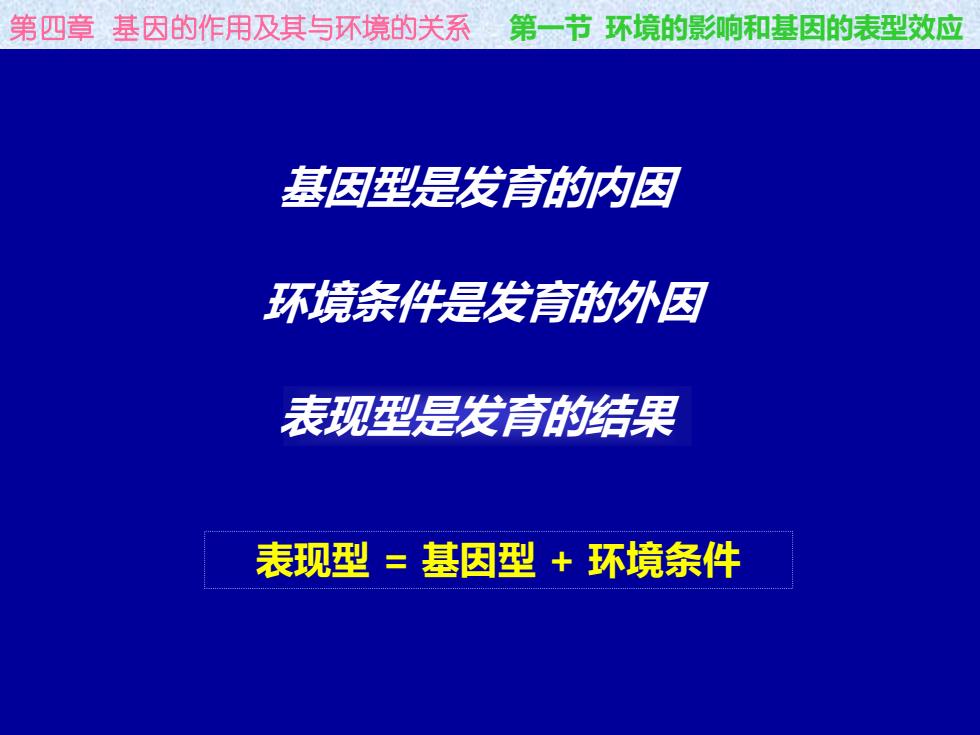 第四章 基因的作用及其与环境的关系

第一节 环境的影响和基因的表型效应

基因型是发育的内因

环境条件是发育的外因

表现型是发育的结果

表现型 = 基因型 + 环境条件